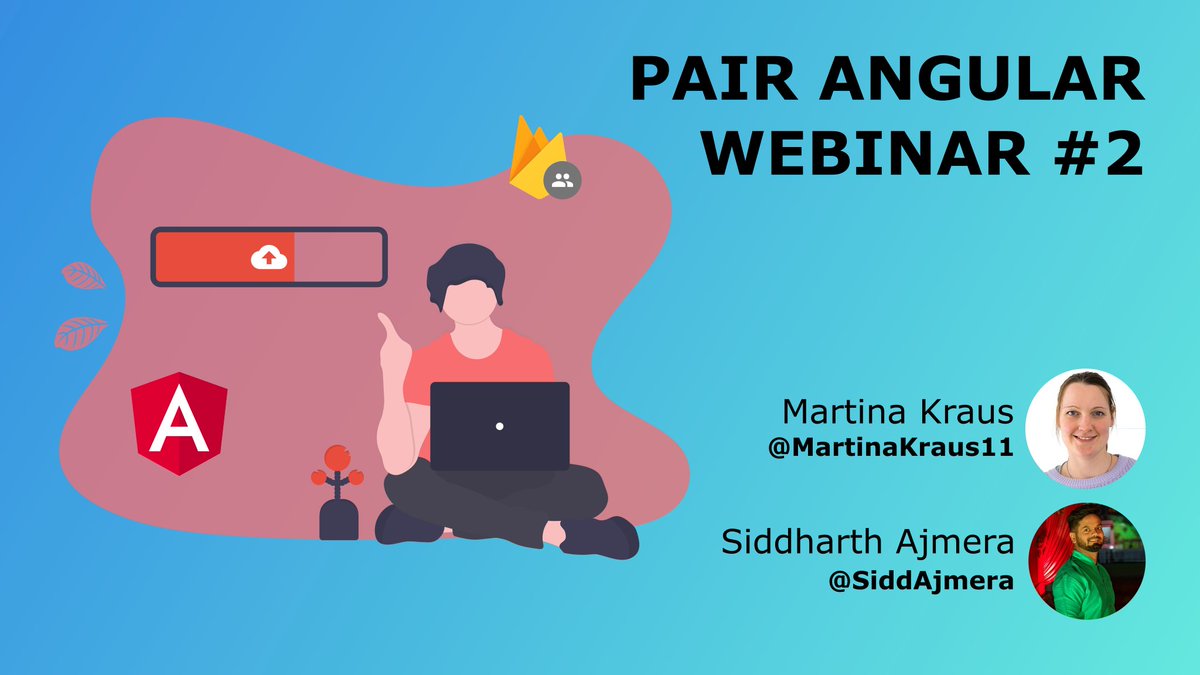 PAIR ANGULAR WEBINAR #2

A

Martina Kraus
@MartinaKraus11

Siddharth Ajmera
@SiddAjmera